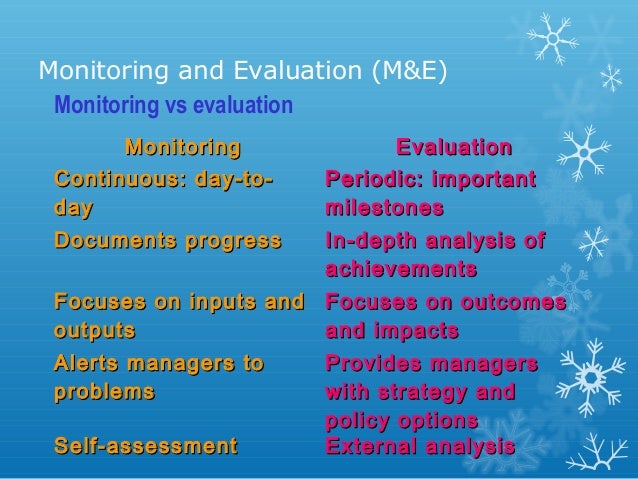 Monitoring and Evaluation (M&E)

Monitoring vs evaluation

| Monitoring | Evaluation |
|---|---|
| Continuous: day-to-day | Periodic: important milestones |
| Documents progress | In-depth analysis of achievements |
| Focuses on inputs and outputs | Focuses on outcomes and impacts |
| Alerts managers to problems | Provides managers with strategy and policy options |
| Self-assessment | External analysis |